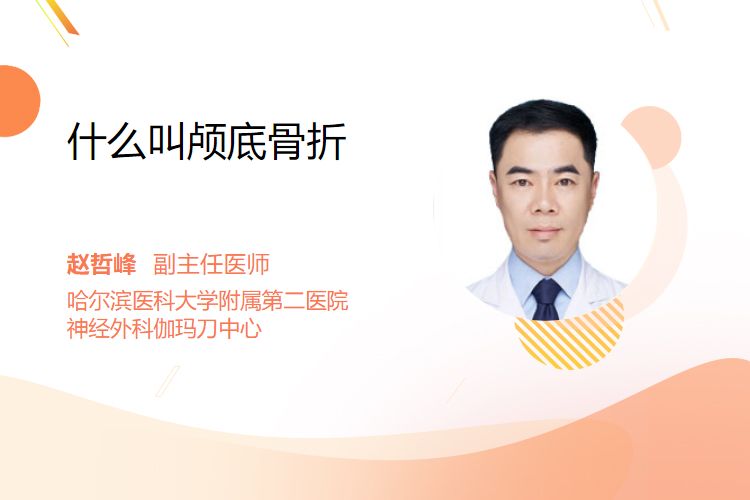 什么叫颅底骨折

赵哲峰 副主任医师
哈尔滨医科大学附属第二医院
神经外科伽玛刀中心